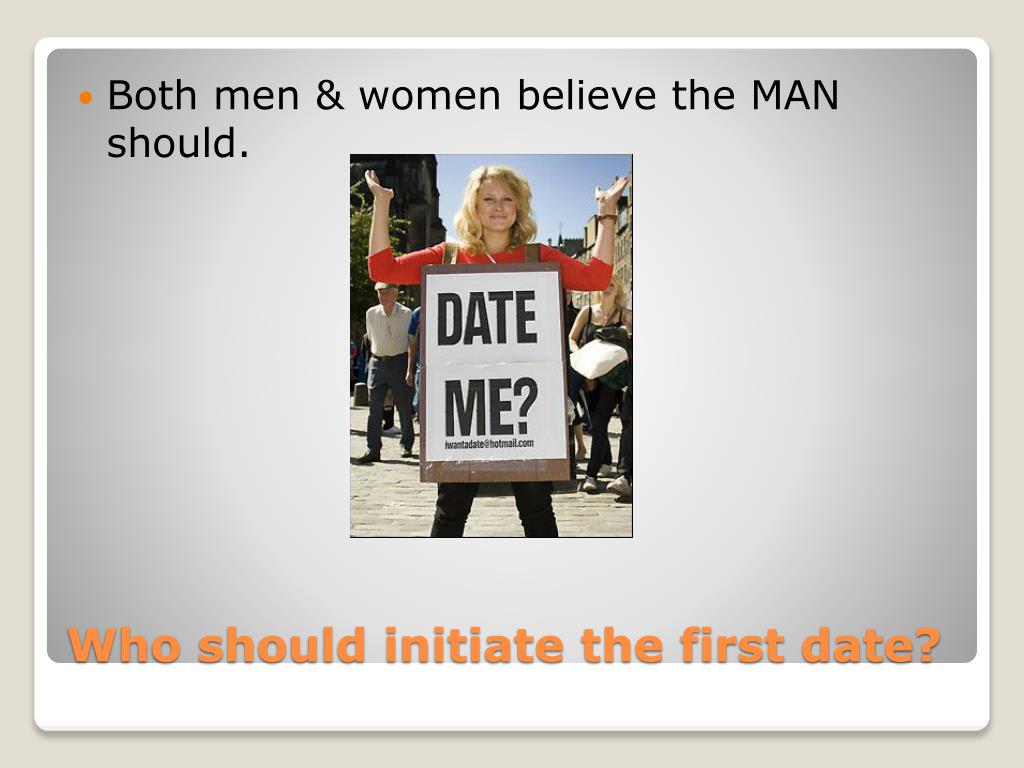 Both men & women believe the MAN should.

DATE

ME?

iwantadate@hotmail.com

Who should initiate the first date?